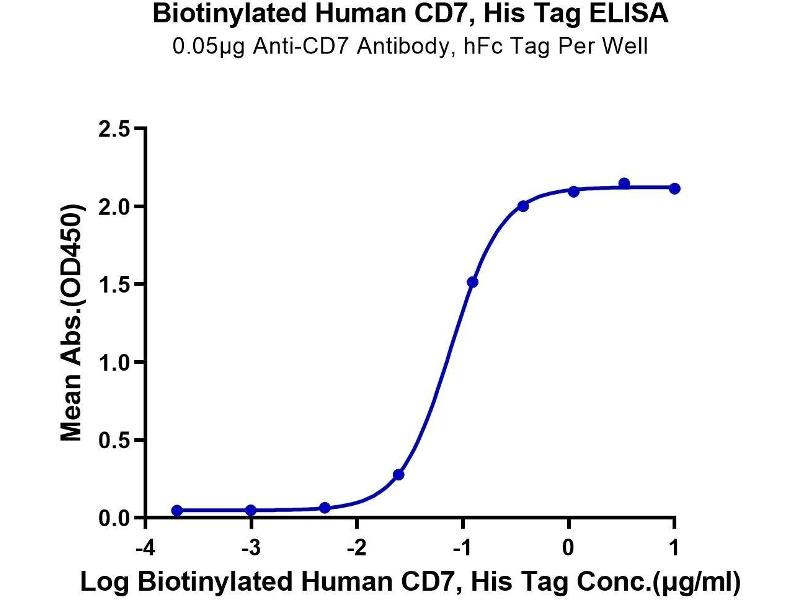 Biotinylated Human CD7, His Tag ELISA
0.05μg Anti-CD7 Antibody, hFc Tag Per Well

Mean Abs.(OD450)

2.5
2.0
1.5
1.0
0.5
0.0

-4
-3
-2
-1
0
1

Log Biotinylated Human CD7, His Tag Conc.(μg/ml)